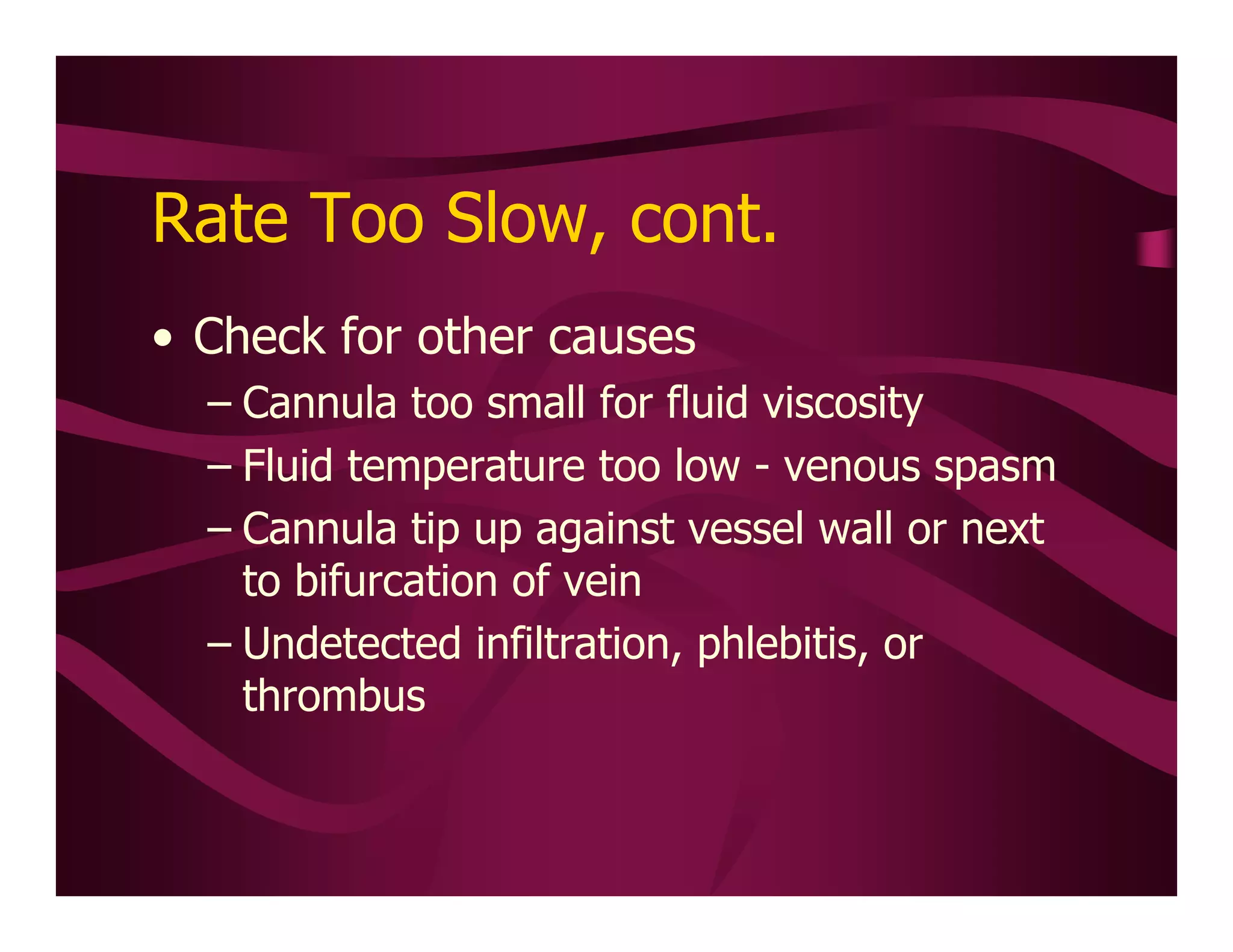 Rate Too Slow, cont.

• Check for other causes

– Cannula too small for fluid viscosity

– Fluid temperature too low - venous spasm

– Cannula tip up against vessel wall or next to bifurcation of vein

– Undetected infiltration, phlebitis, or thrombus